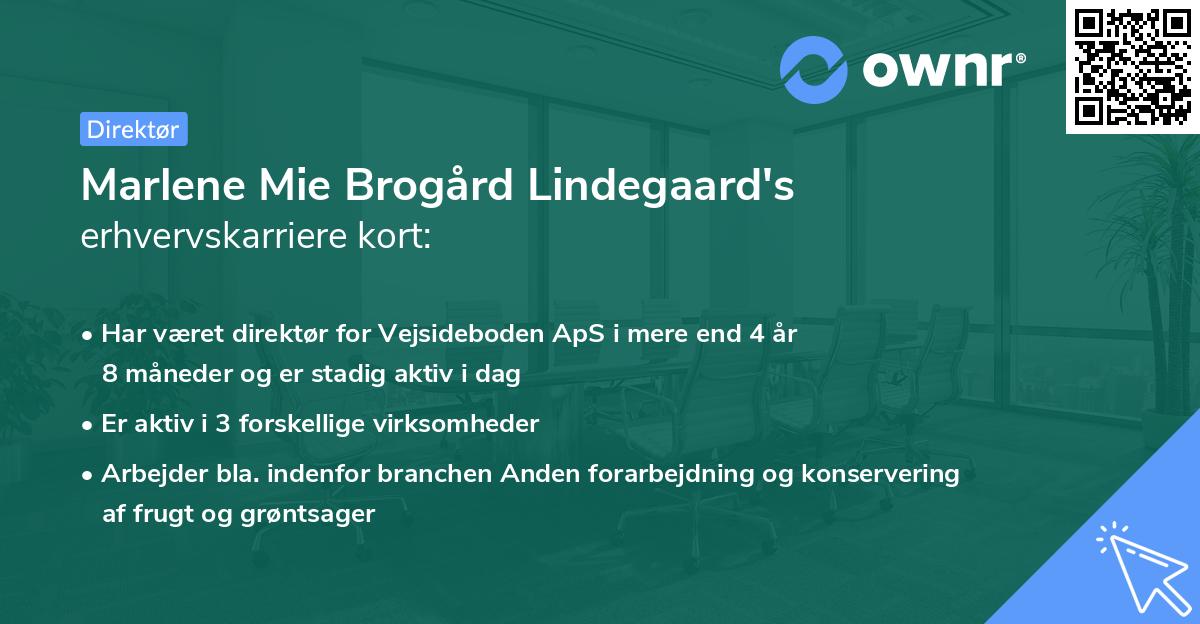 ownr®

Direktør

Marlene Mie Brogård Lindegaard's
erhvervskarriere kort:

• Har været direktør for Vejsideboden ApS i mere end 4 år 8 måneder og er stadig aktiv i dag

• Er aktiv i 3 forskellige virksomheder

• Arbejder bla. indenfor branchen Anden forarbejdning og konservering af frugt og grøntsager